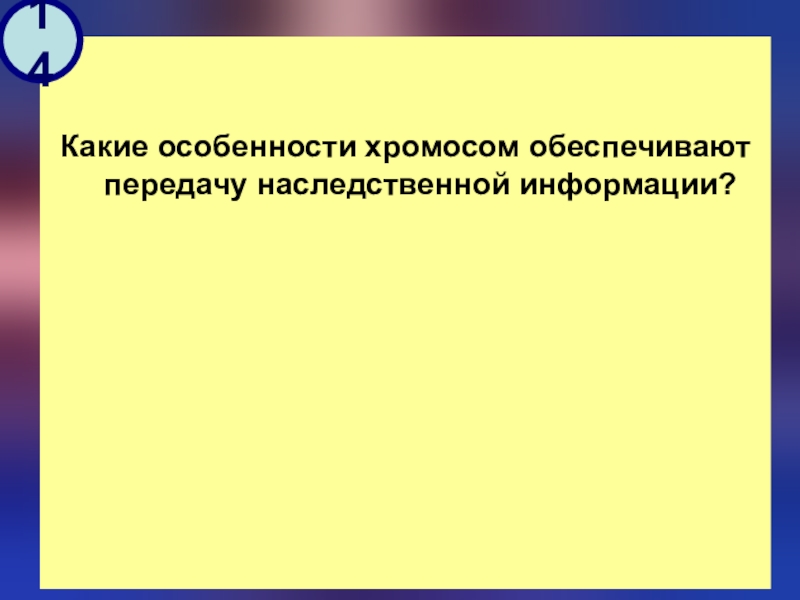 14

Какие особенности хромосом обеспечивают передачу наследственной информации?